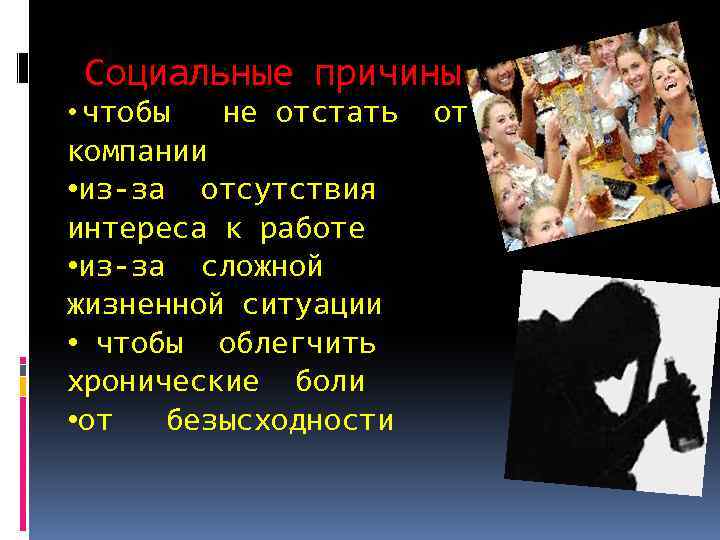 Социальные причины

•чтобы не отстать от компании

•из-за отсутствия интереса к работе

•из-за сложной жизненной ситуации

• чтобы облегчить хронические боли

•от безысходности